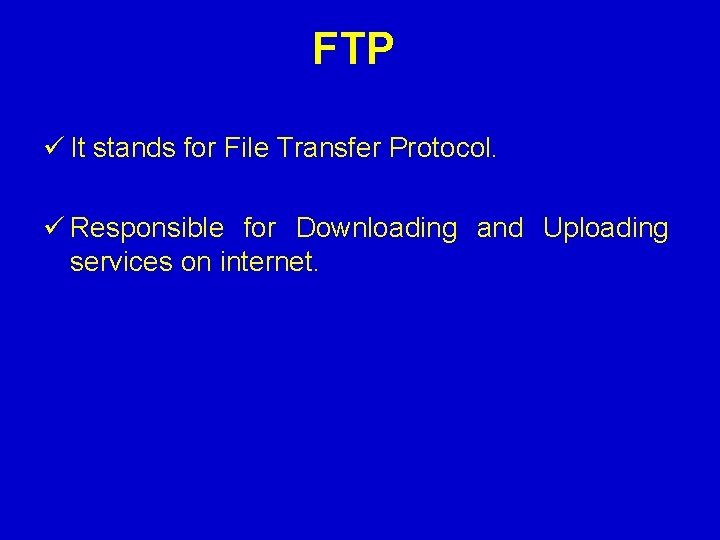 FTP

✓ It stands for File Transfer Protocol.

✓ Responsible for Downloading and Uploading services on internet.